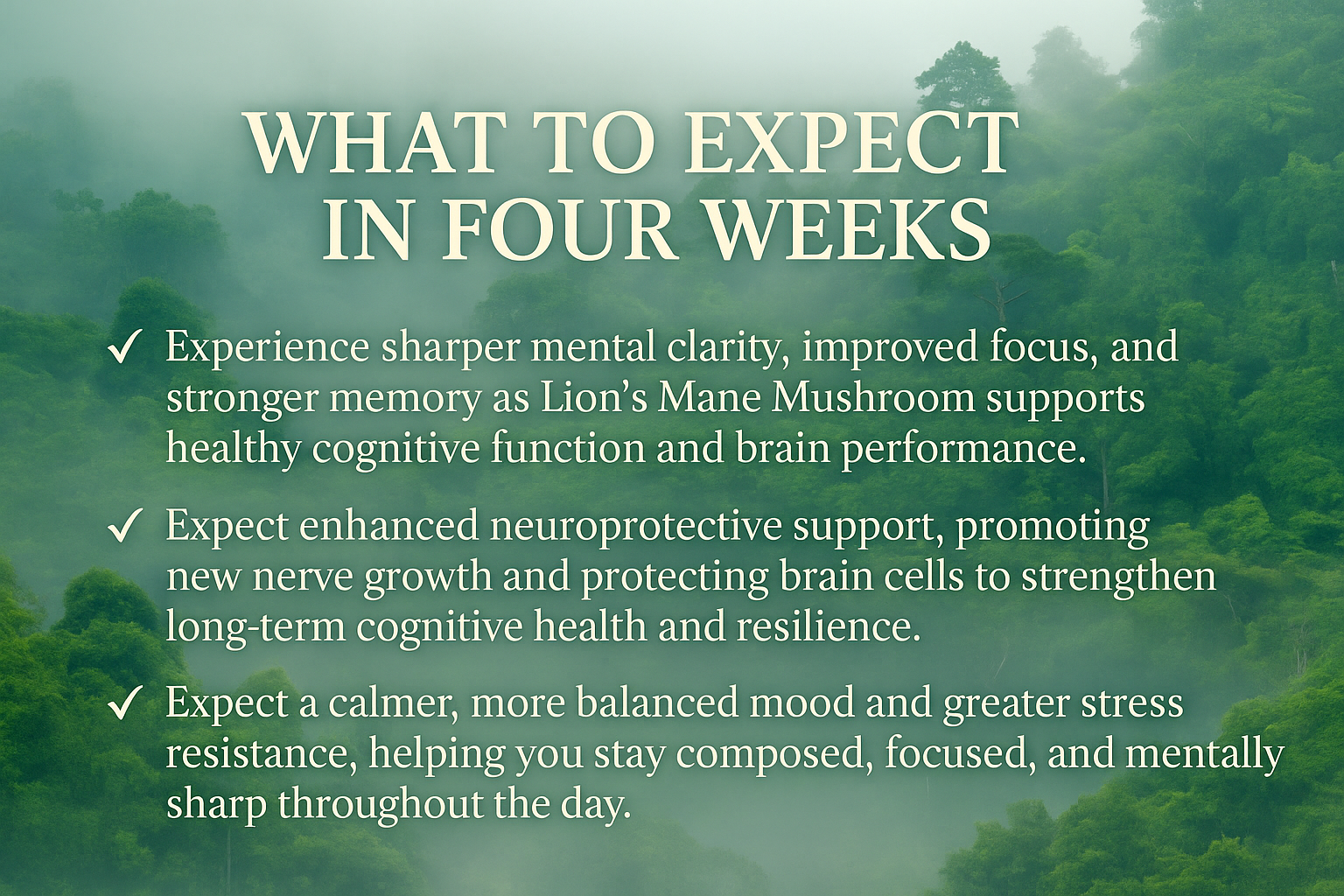 WHAT TO EXPECT IN FOUR WEEKS

✓ Experience sharper mental clarity, improved focus, and stronger memory as Lion's Mane Mushroom supports healthy cognitive function and brain performance.

✓ Expect enhanced neuroprotective support, promoting new nerve growth and protecting brain cells to strengthen long-term cognitive health and resilience.

✓ Expect a calmer, more balanced mood and greater stress resistance, helping you stay composed, focused, and mentally sharp throughout the day.